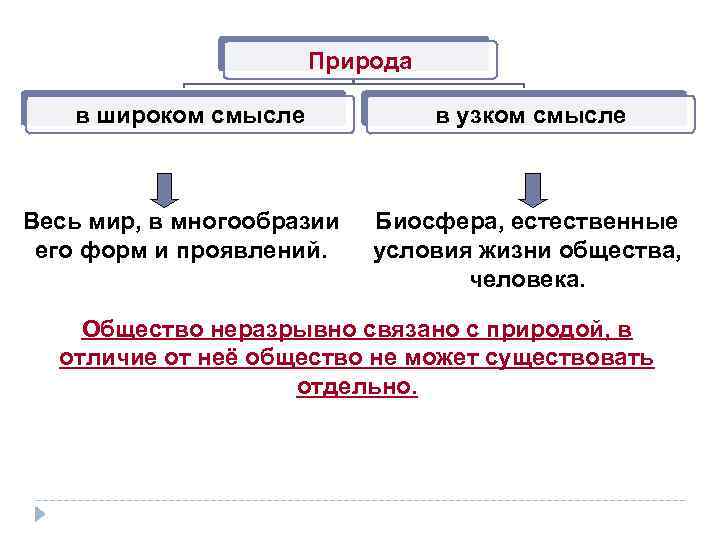 Природа

в широком смысле

в узком смысле

Весь мир, в многообразии его форм и проявлений.

Биосфера, естественные условия жизни общества, человека.

Общество неразрывно связано с природой, в отличие от неё общество не может существовать отдельно.